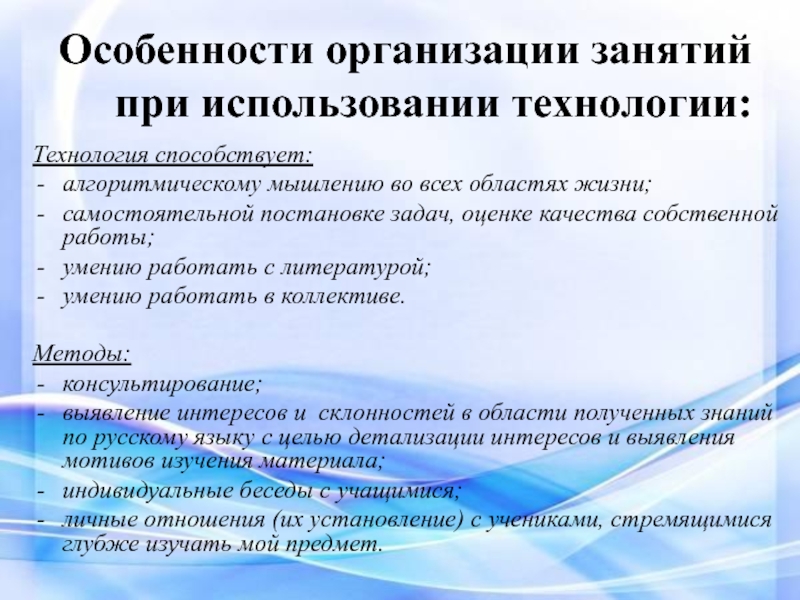 Особенности организации занятий при использовании технологии:

Технология способствует:
- алгоритмическому мышлению во всех областях жизни;
- самостоятельной постановке задач, оценке качества собственной работы;
- умению работать с литературой;
- умению работать в коллективе.

Методы:
- консультирование;
- выявление интересов и склонностей в области полученных знаний по русскому языку с целью детализации интересов и выявления мотивов изучения материала;
- индивидуальные беседы с учащимися;
- личные отношения (их установление) с учениками, стремящимися глубже изучать мой предмет.